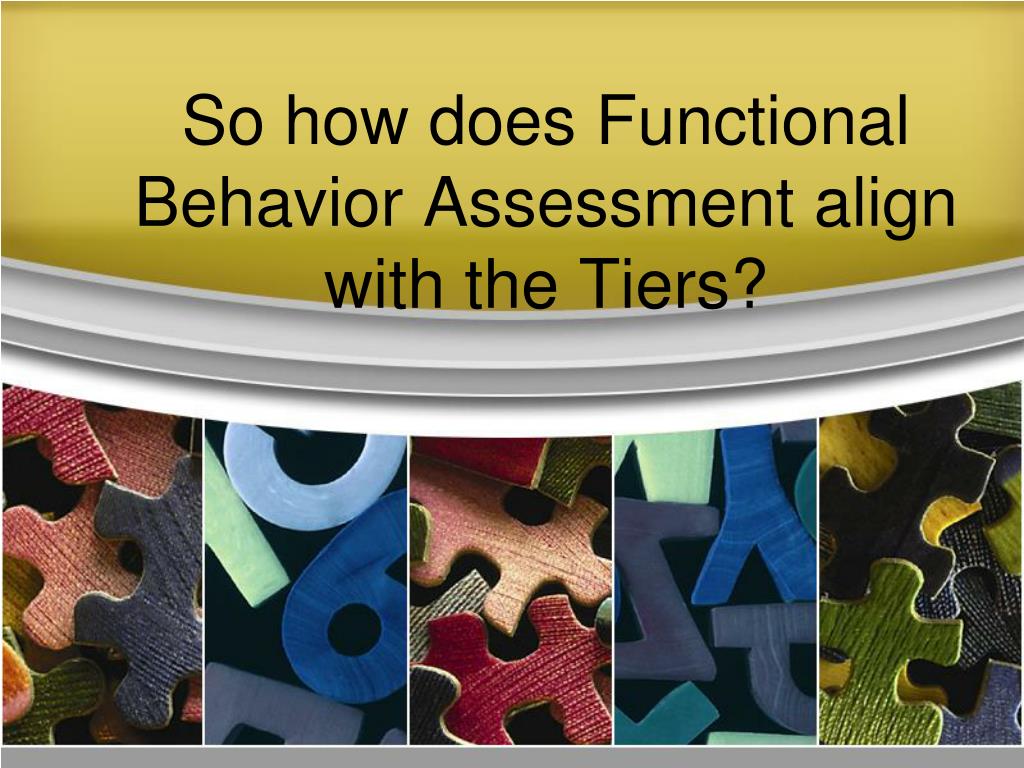 So how does Functional Behavior Assessment align with the Tiers?